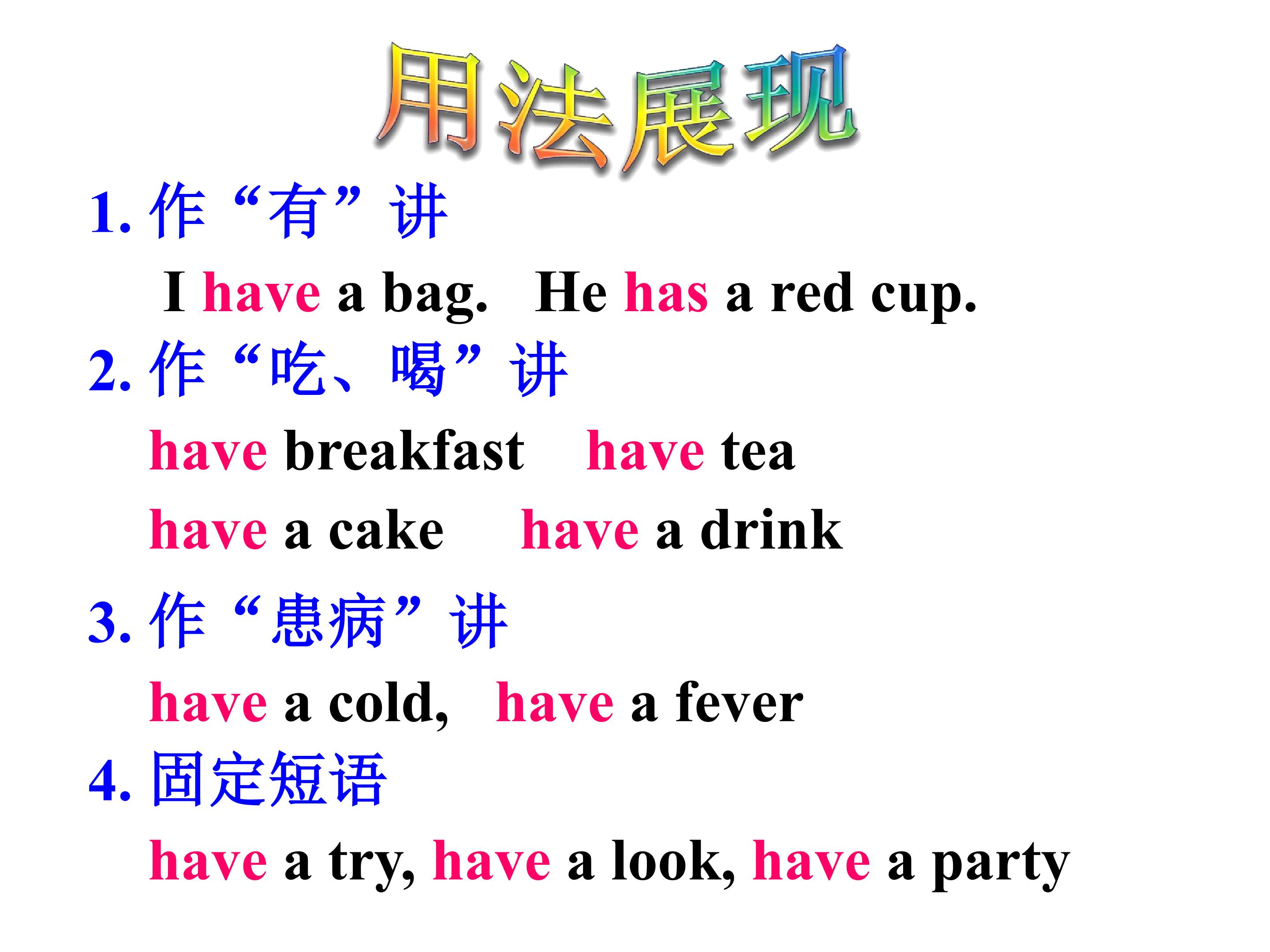 用法展现

1.作“有”讲

I have a bag.  He has a red cup.

2.作“吃、喝”讲

have breakfast  have tea

have a cake  have a drink

3.作“患病”讲

have a cold,  have a fever

4.固定短语

have a try, have a look, have a party